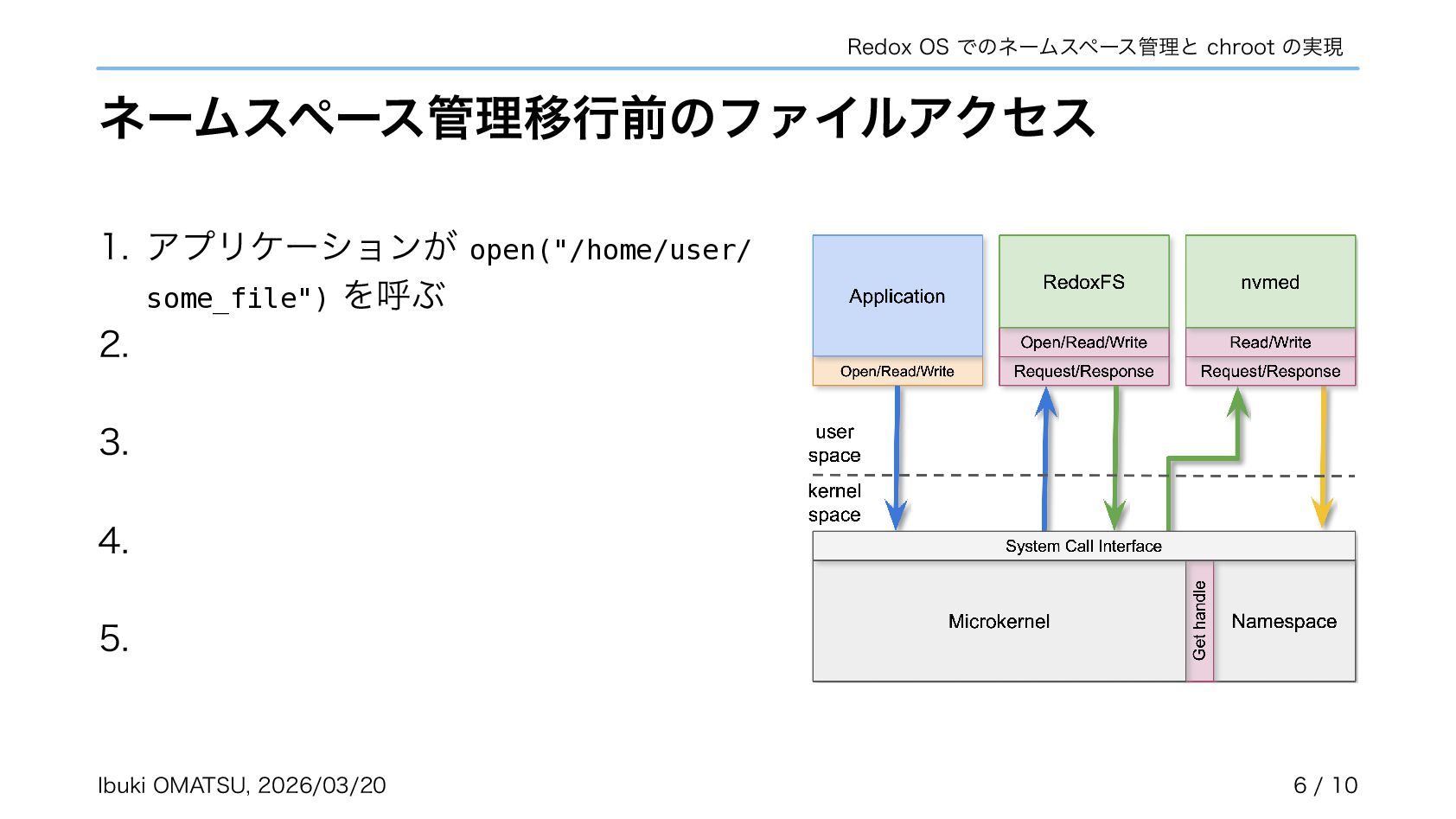 Redox OS でのネームスペース管理と chroot の実現

ネームスペース管理移行前のファイルアクセス

1. アプリケーションが open("/home/user/some_file") を呼ぶ
2.
3.
4.
5.

Application
Open/Read/Write
RedoxFS
Open/Read/Write
Request/Response
nvmed
Read/Write
Request/Response
user space
kernel space
System Call Interface
Microkernel
Get handle
Namespace

Ibuki OMATSU, 2026/03/20

6 / 10